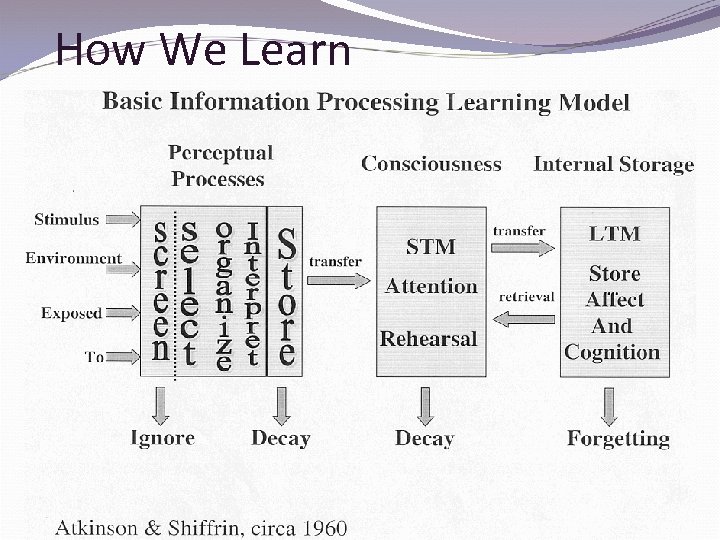 How We Learn

Basic Information Processing Learning Model

Perceptual Processes

Consciousness

Internal Storage

Stimulus
Environment
Exposed
To

screen
select
organize
interpret
Store

transfer

STM
Attention
Rehearsal

transfer
retrieval

LTM
Store
Affect
And
Cognition

Ignore
Decay
Decay
Forgetting

Atkinson & Shiffrin, circa 1960